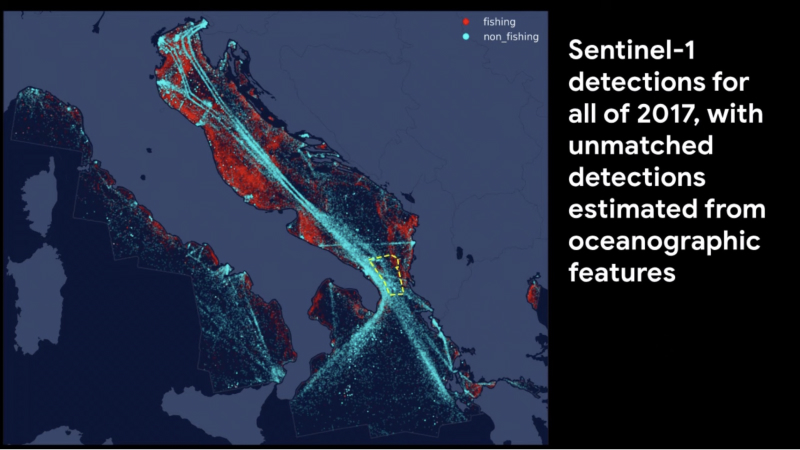 fishing
non_fishing

Sentinel-1 detections for all of 2017, with unmatched detections estimated from oceanographic features